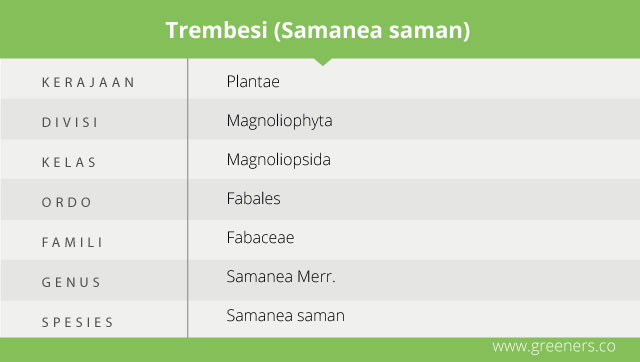 Trembesi (Samanea saman)

| KERAJAAN | Plantae |
|---|---|
| DIVISI | Magnoliophyta |
| KELAS | Magnoliopsida |
| ORDO | Fabales |
| FAMILI | Fabaceae |
| GENUS | Samanea Merr. |
| SPESIES | Samanea saman |

www.greeners.co